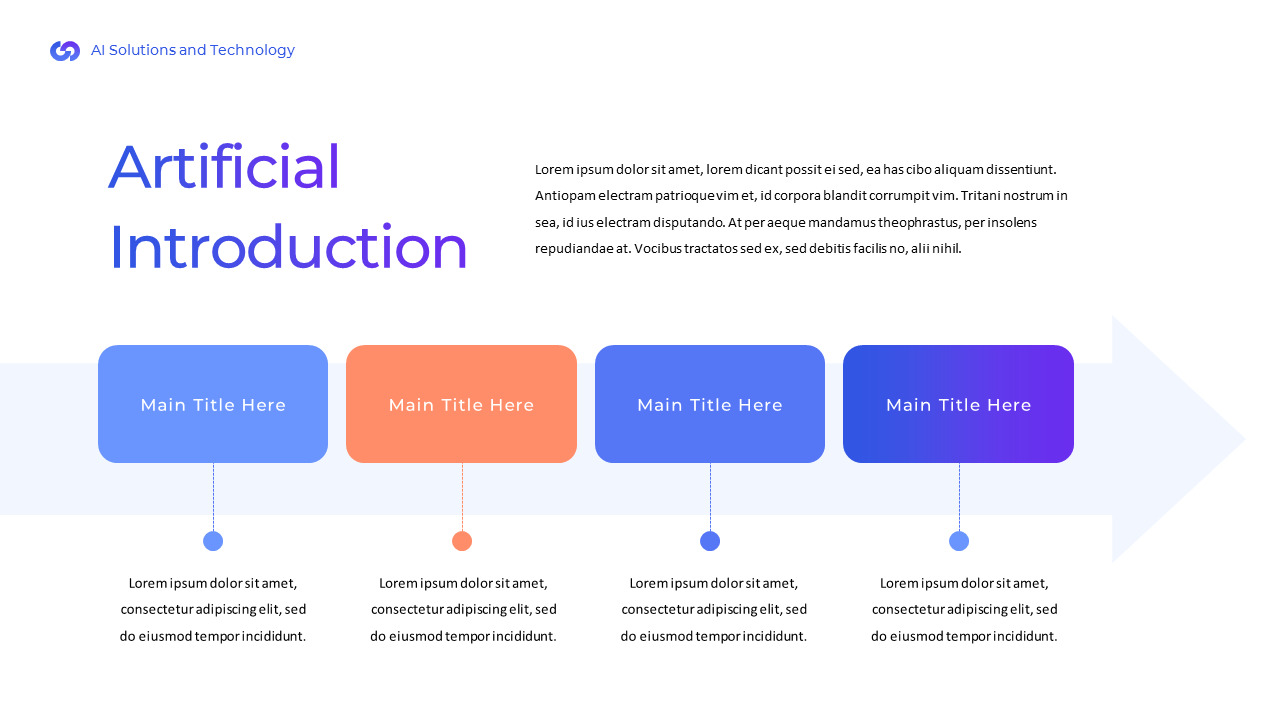 AI Solutions and Technology

Artificial Introduction

Lorem ipsum dolor sit amet, lorem dicant possit ei sed, ea has cibo aliquam dissentiunt. Antiopam electram patrioque vim et, id corpora blandit corrumpit vim. Tritani nostrum in sea, id ius electram disputando. At per aeque mandamus theophrastus, per insolens repudiandae at. Vocibus tractatos sed ex, sed debitis facilis no, alii nihil.

Main Title Here

Main Title Here

Main Title Here

Main Title Here

Lorem ipsum dolor sit amet, consectetur adipiscing elit, sed do eiusmod tempor incididunt.

Lorem ipsum dolor sit amet, consectetur adipiscing elit, sed do eiusmod tempor incididunt.

Lorem ipsum dolor sit amet, consectetur adipiscing elit, sed do eiusmod tempor incididunt.

Lorem ipsum dolor sit amet, consectetur adipiscing elit, sed do eiusmod tempor incididunt.